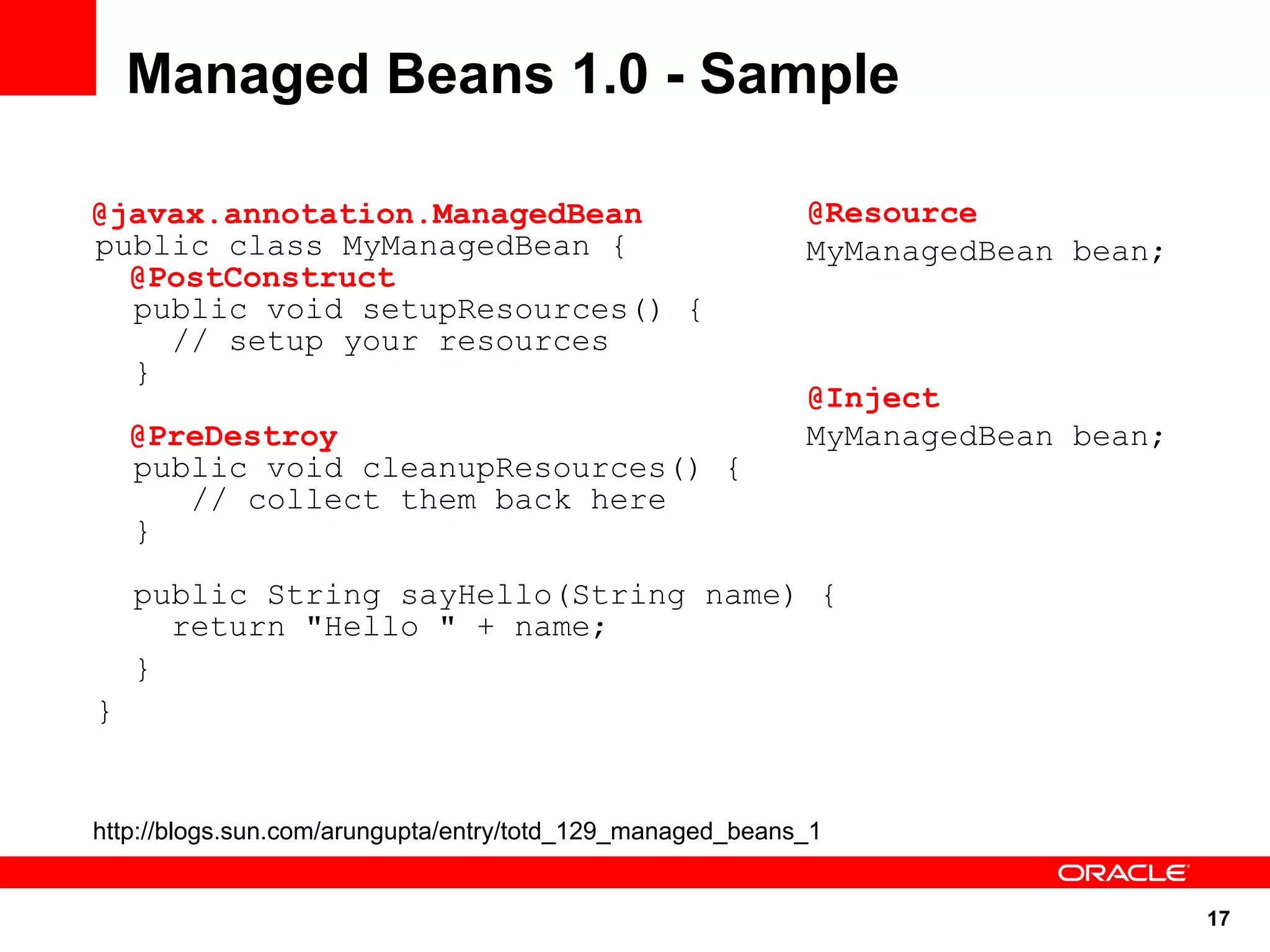 Managed Beans 1.0 - Sample

@javax.annotation.ManagedBean
public class MyManagedBean {
  @PostConstruct
  public void setupResources() {
    // setup your resources
  }

  @PreDestroy
  public void cleanupResources() {
     // collect them back here
  }

  public String sayHello(String name) {
    return "Hello " + name;
  }
}

@Resource
MyManagedBean bean;

@Inject
MyManagedBean bean;

http://blogs.sun.com/arungupta/entry/totd_129_managed_beans_1

ORACLE

17